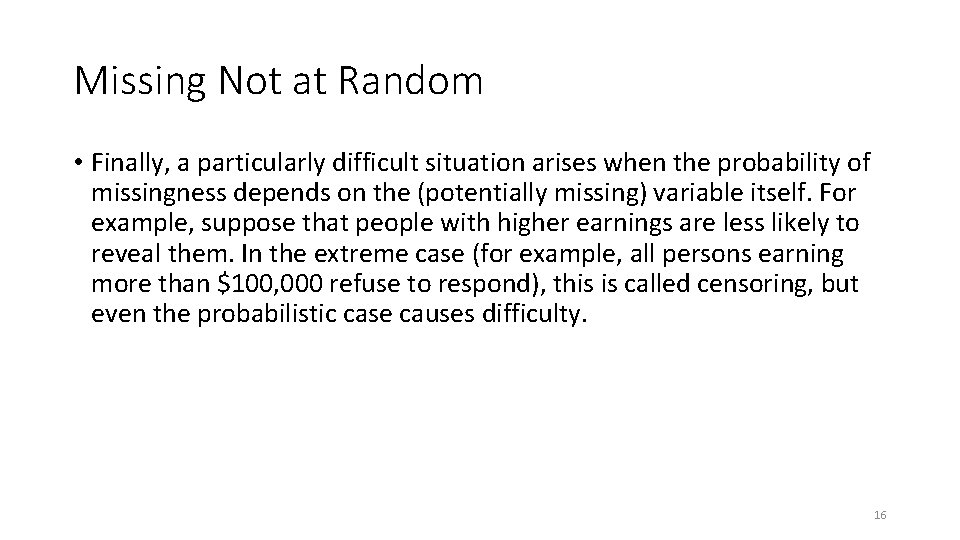 Missing Not at Random

• Finally, a particularly difficult situation arises when the probability of missingness depends on the (potentially missing) variable itself. For example, suppose that people with higher earnings are less likely to reveal them. In the extreme case (for example, all persons earning more than \$100,000 refuse to respond), this is called censoring, but even the probabilistic case causes difficulty.

16